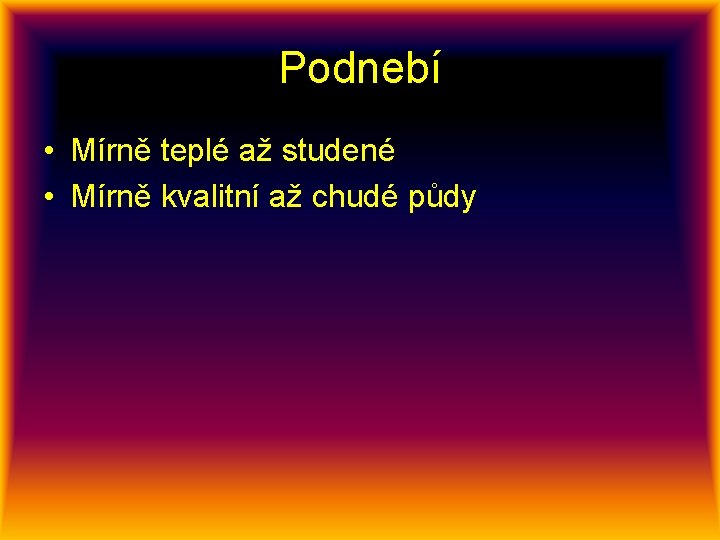 Podnebí

• Mírně teplé až studené
• Mírně kvalitní až chudé půdy